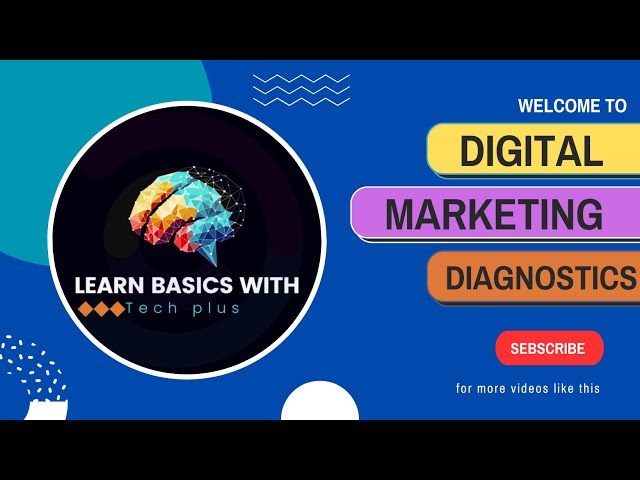 LEARN BASICS WITH
Tech plus

WELCOME TO
DIGITAL
MARKETING
DIAGNOSTICS

SEBSCRIBE
for more videos like this